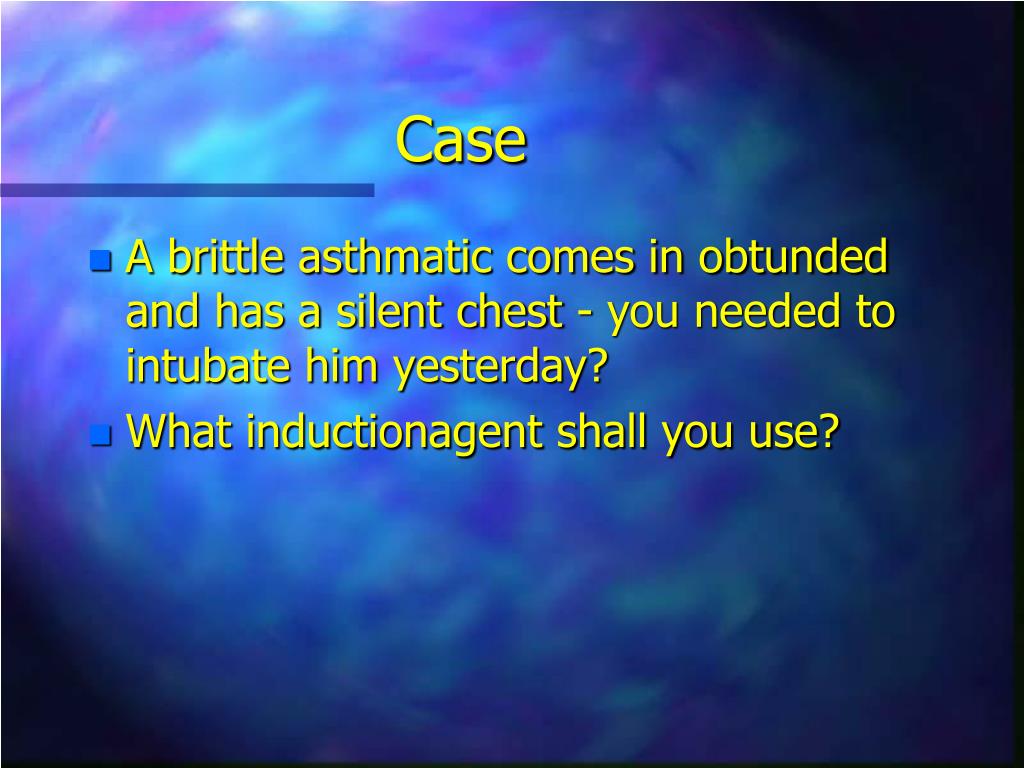 Case

A brittle asthmatic comes in obtunded and has a silent chest - you needed to intubate him yesterday?

What inductionagent shall you use?